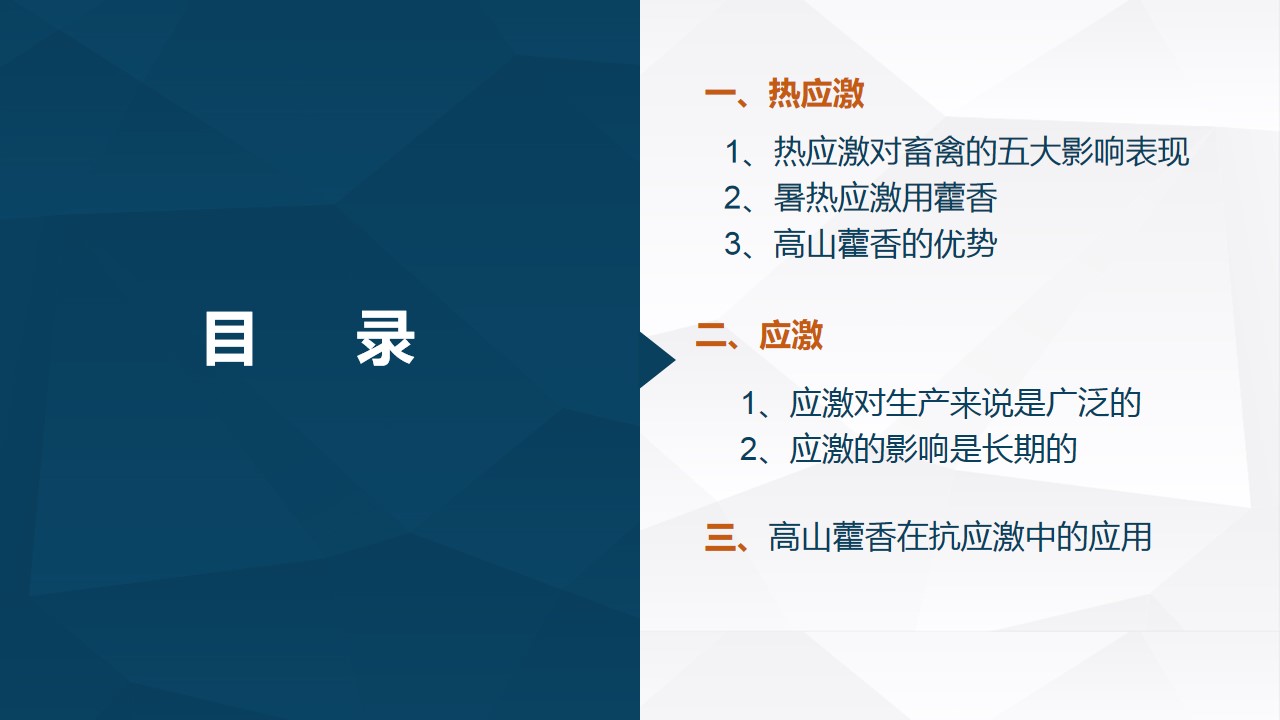 目 录

一、热应激

1、热应激对畜禽的五大影响表现
2、暑热应激用藿香
3、高山藿香的优势

二、应激

1、应激对生产来说是广泛的
2、应激的影响是长期的

三、高山藿香在抗应激中的应用